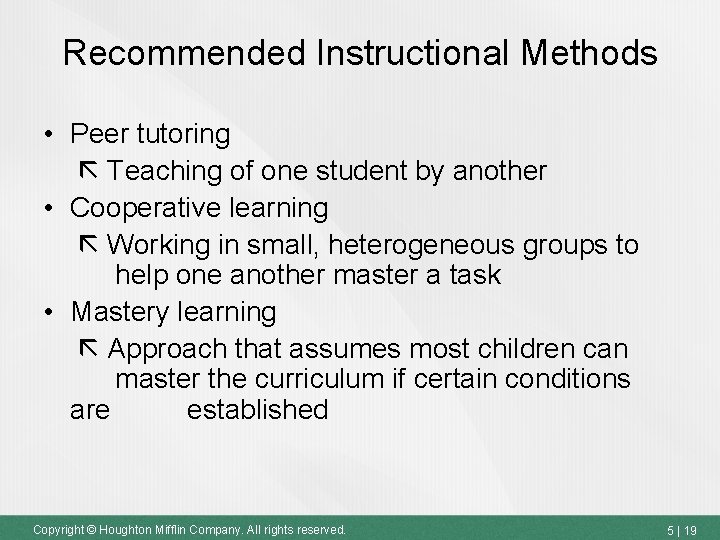 Recommended Instructional Methods

• Peer tutoring
⇱ Teaching of one student by another
• Cooperative learning
⇱ Working in small, heterogeneous groups to help one another master a task
• Mastery learning
⇱ Approach that assumes most children can master the curriculum if certain conditions are established

Copyright © Houghton Mifflin Company. All rights reserved.

5 | 19